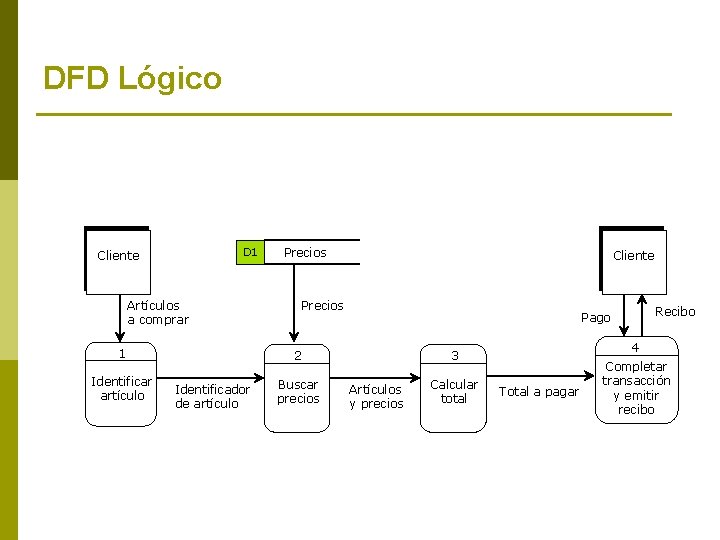 DFD Lógico

Cliente

D1 Precios

Cliente

Artículos a comprar

Precios

Pago

Recibo

1
Identificar artículo

Identificador de artículo

2
Buscar precios

Artículos y precios

3
Calcular total

Total a pagar

4
Completar transacción y emitir recibo